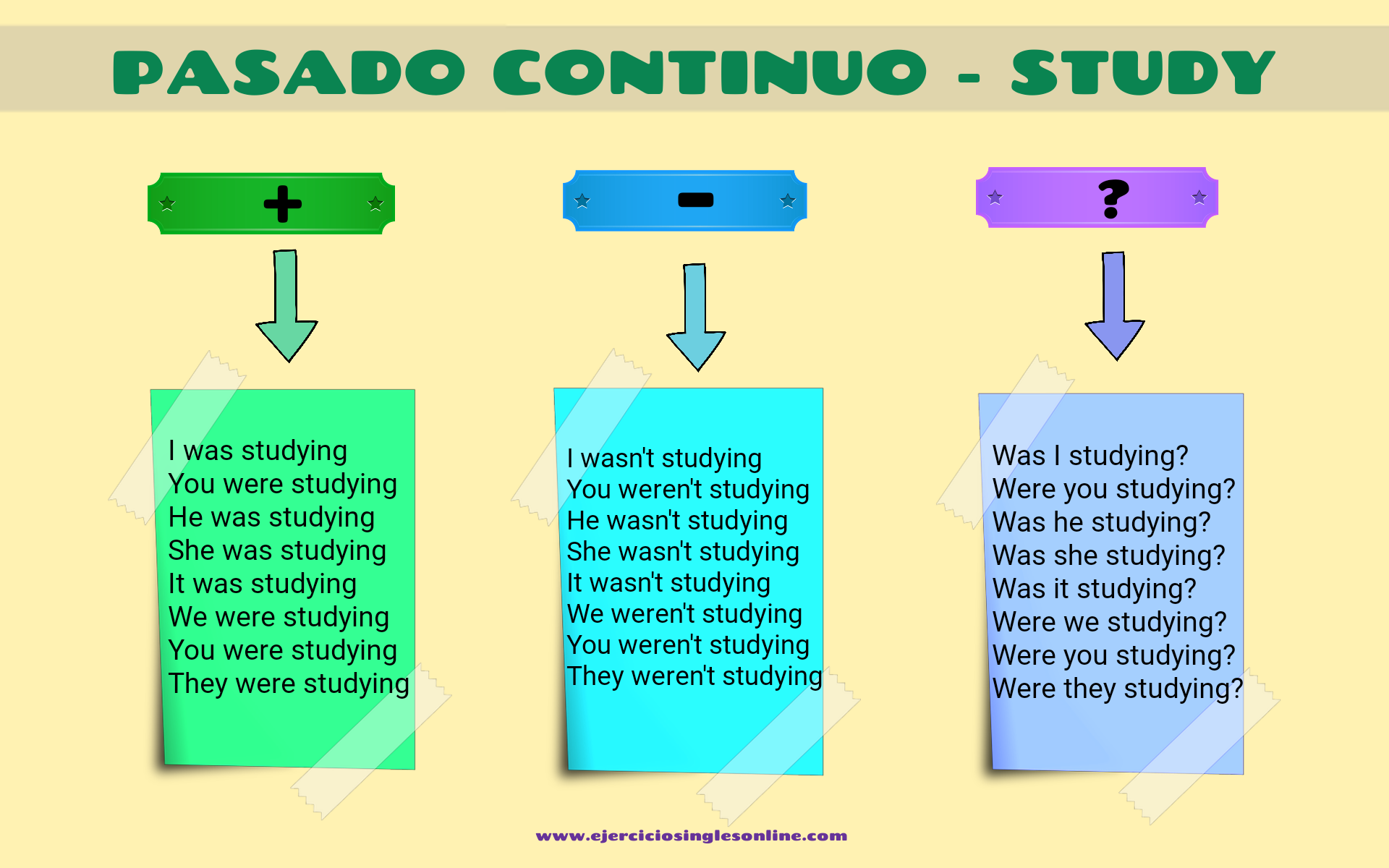 PASADO CONTINUO - STUDY

+

I was studying
You were studying
He was studying
She was studying
It was studying
We were studying
You were studying
They were studying

-

I wasn't studying
You weren't studying
He wasn't studying
She wasn't studying
It wasn't studying
We weren't studying
You weren't studying
They weren't studying

?

Was I studying?
Were you studying?
Was he studying?
Was she studying?
Was it studying?
Were we studying?
Were you studying?
Were they studying?

www.ejerciciosinglesonline.com